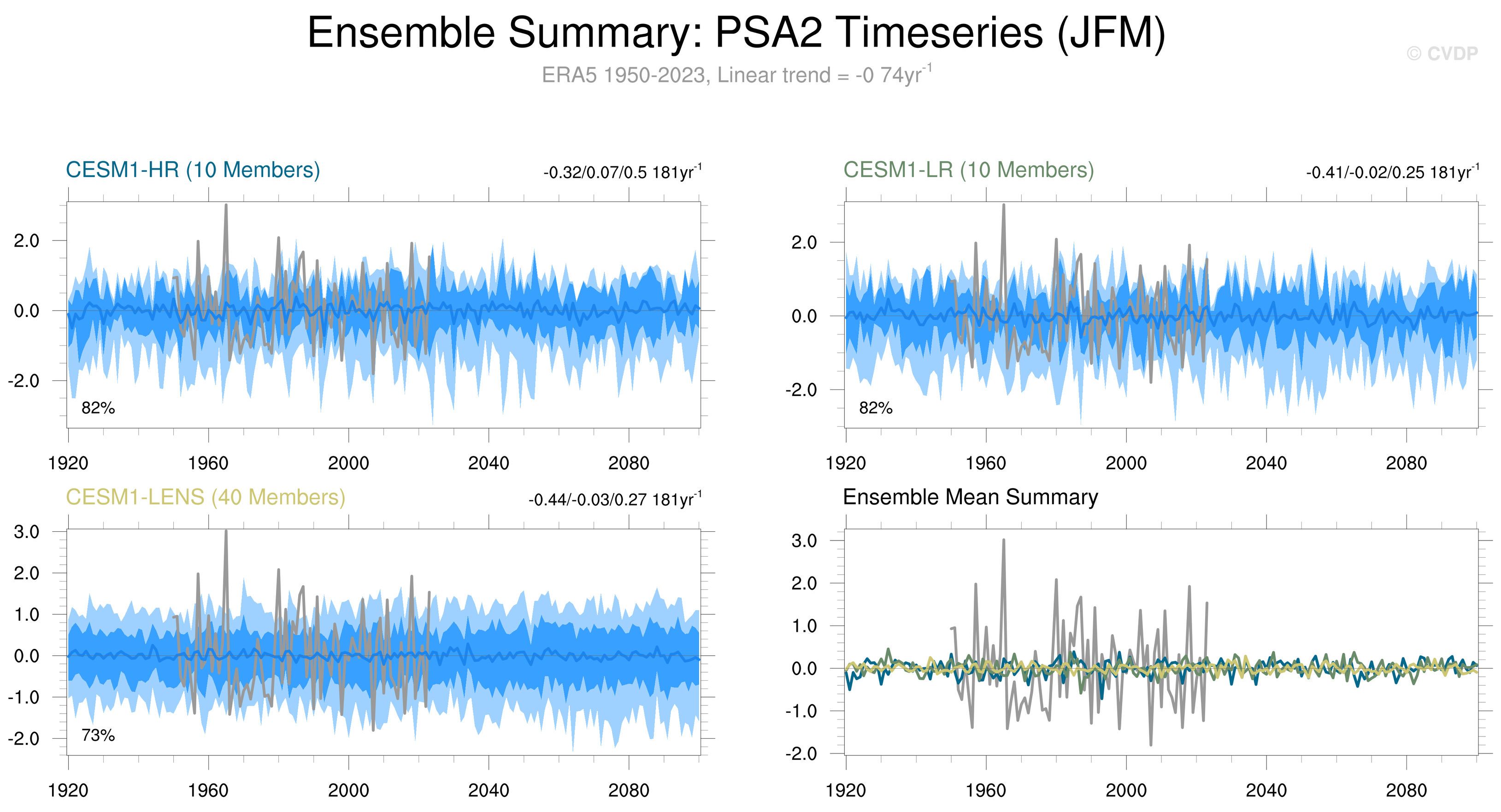 Ensemble Summary: PSA2 Timeseries (JFM)

© CVDP

ERA5 1950-2023, Linear trend = -0 74yr$^{-1}$

CESM1-HR (10 Members)

-0.32/0.07/0.5 181yr$^{-1}$

2.0
0.0
-2.0

82%

1920 1960 2000 2040 2080

CESM1-LR (10 Members)

-0.41/-0.02/0.25 181yr$^{-1}$

2.0
0.0
-2.0

82%

1920 1960 2000 2040 2080

CESM1-LENS (40 Members)

-0.44/-0.03/0.27 181yr$^{-1}$

3.0
2.0
1.0
0.0
-1.0
-2.0

73%

1920 1960 2000 2040 2080

Ensemble Mean Summary

3.0
2.0
1.0
0.0
-1.0
-2.0

1920 1960 2000 2040 2080